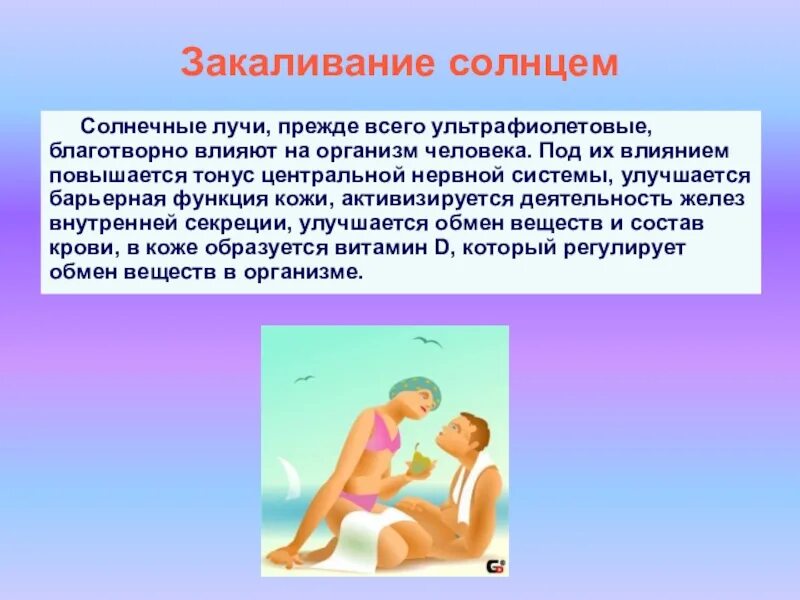 Закаливание солнцем

Солнечные лучи, прежде всего ультрафиолетовые, благотворно влияют на организм человека. Под их влиянием повышается тонус центральной нервной системы, улучшается барьерная функция кожи, активизируется деятельность желез внутренней секреции, улучшается обмен веществ и состав крови, в коже образуется витамин D, который регулирует обмен веществ в организме.